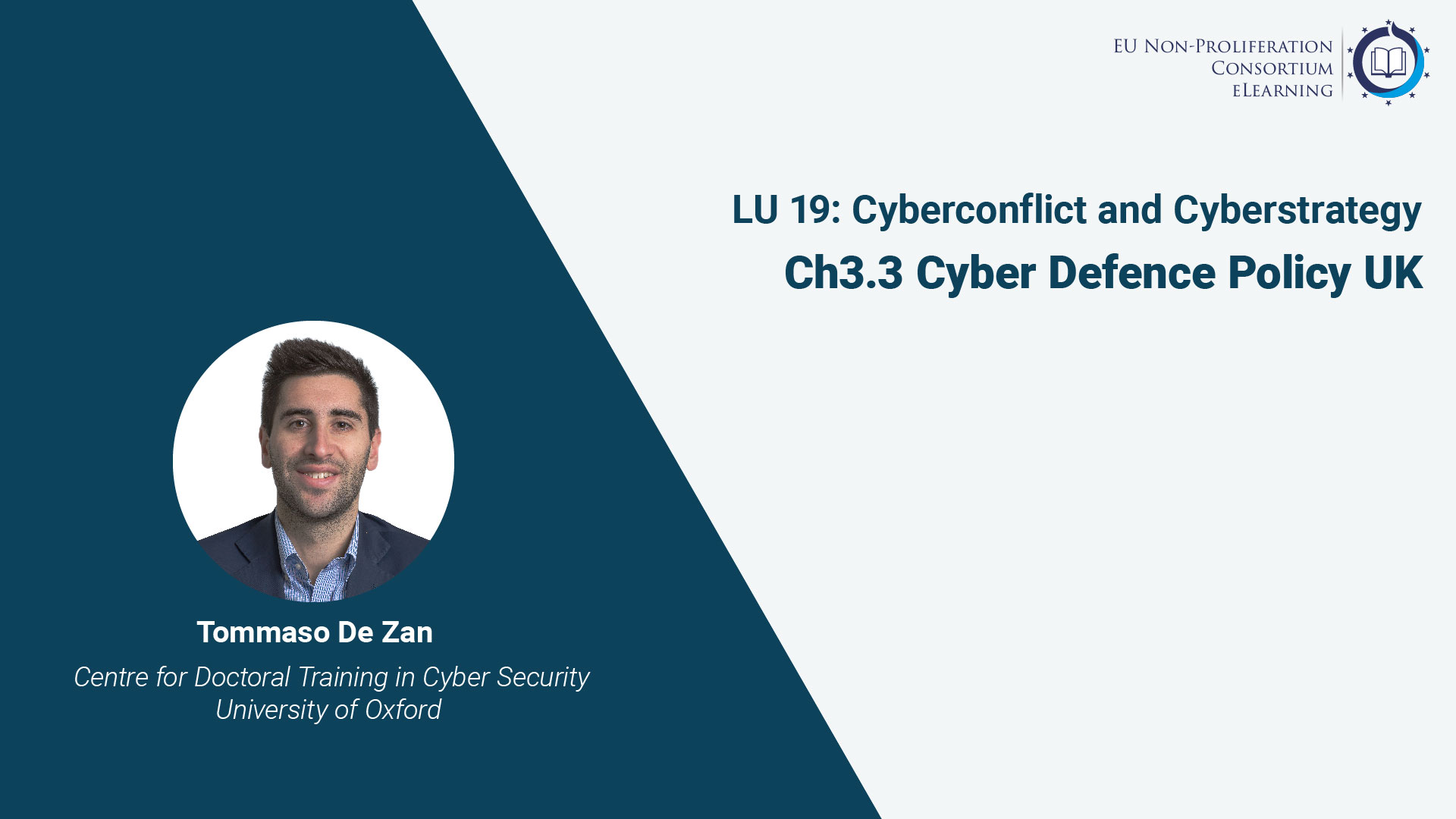 EU Non-Proliferation
Consortium
eLearning

LU 19: Cyberconflict and Cyberstrategy
Ch3.3 Cyber Defence Policy UK

Tommaso De Zan
Centre for Doctoral Training in Cyber Security
University of Oxford